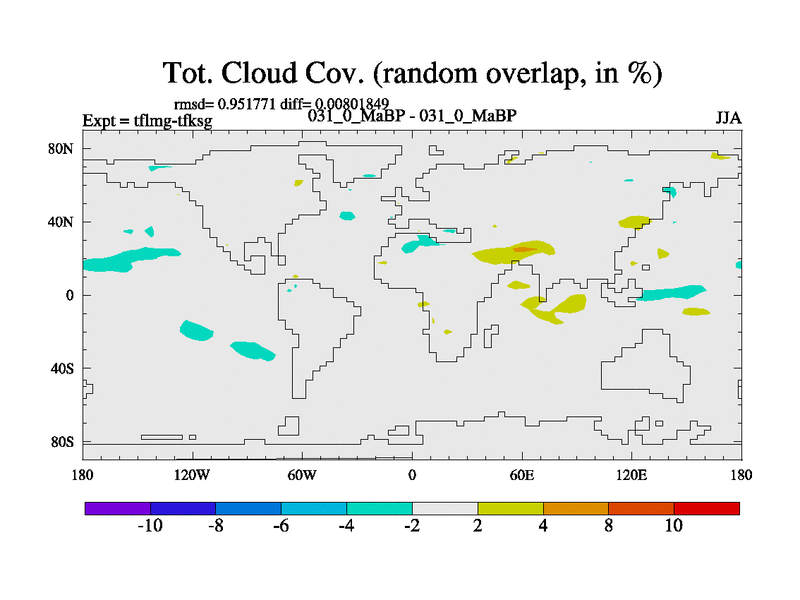 Tot. Cloud Cov. (random overlap, in %)

rmsd= 0.951771 diff= 0.00801849

Expt = tflmg-tfksg

031_0_MaBP - 031_0_MaBP

JJA

80N
40N
0
40S
80S

180 120W 60W 0 60E 120E 180

-10 -8 -6 -4 -2 2 4 8 10